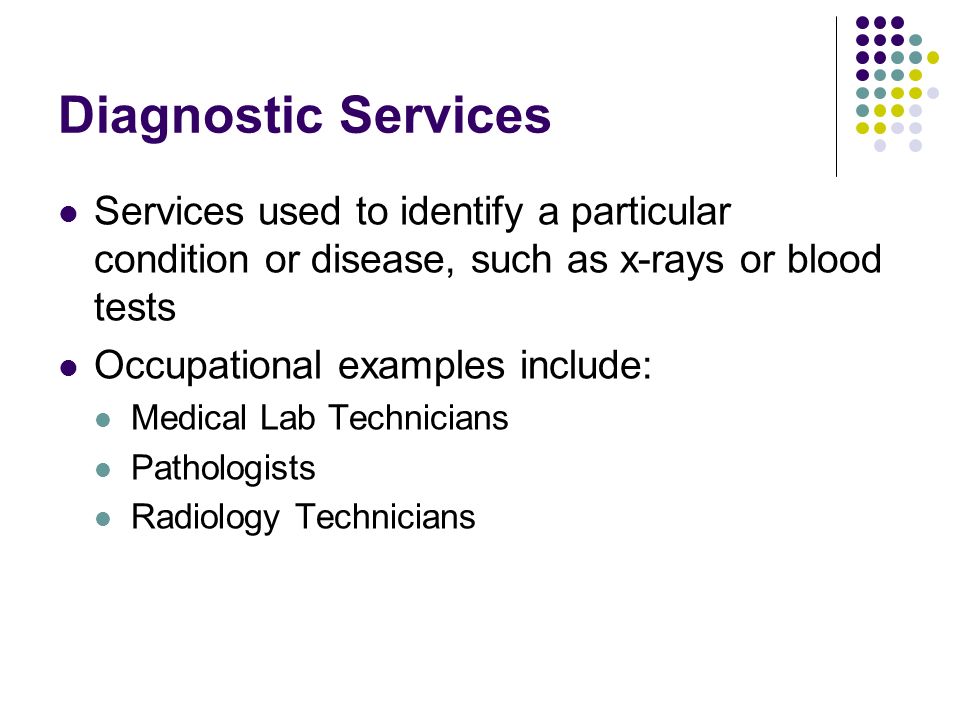 Diagnostic Services

- Services used to identify a particular condition or disease, such as x-rays or blood tests
- Occupational examples include:
  - Medical Lab Technicians
  - Pathologists
  - Radiology Technicians